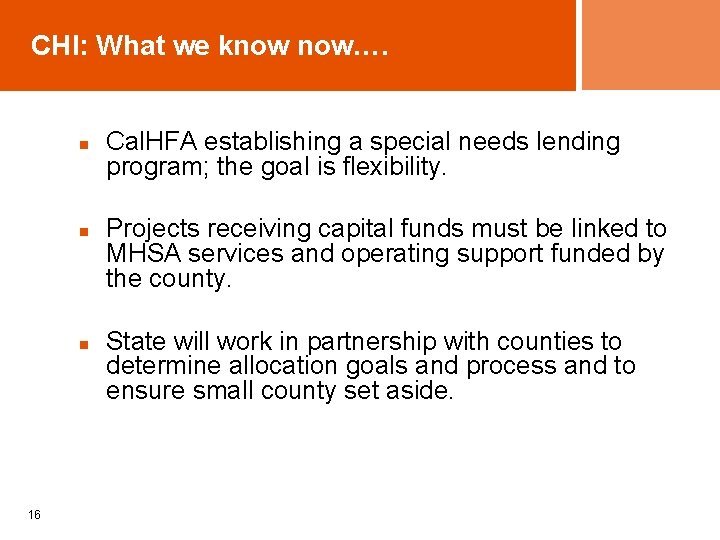 CHI: What we know now….

■ CalHFA establishing a special needs lending program; the goal is flexibility.

■ Projects receiving capital funds must be linked to MHSA services and operating support funded by the county.

■ State will work in partnership with counties to determine allocation goals and process and to ensure small county set aside.

16